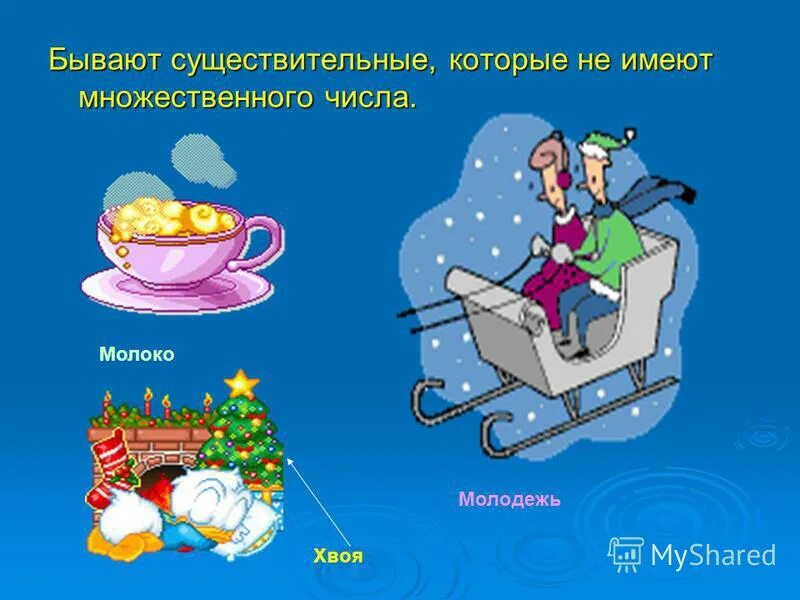 Бывают существительные, которые не имеют множественного числа.

Молоко

Молодежь

Хвоя

MyShared